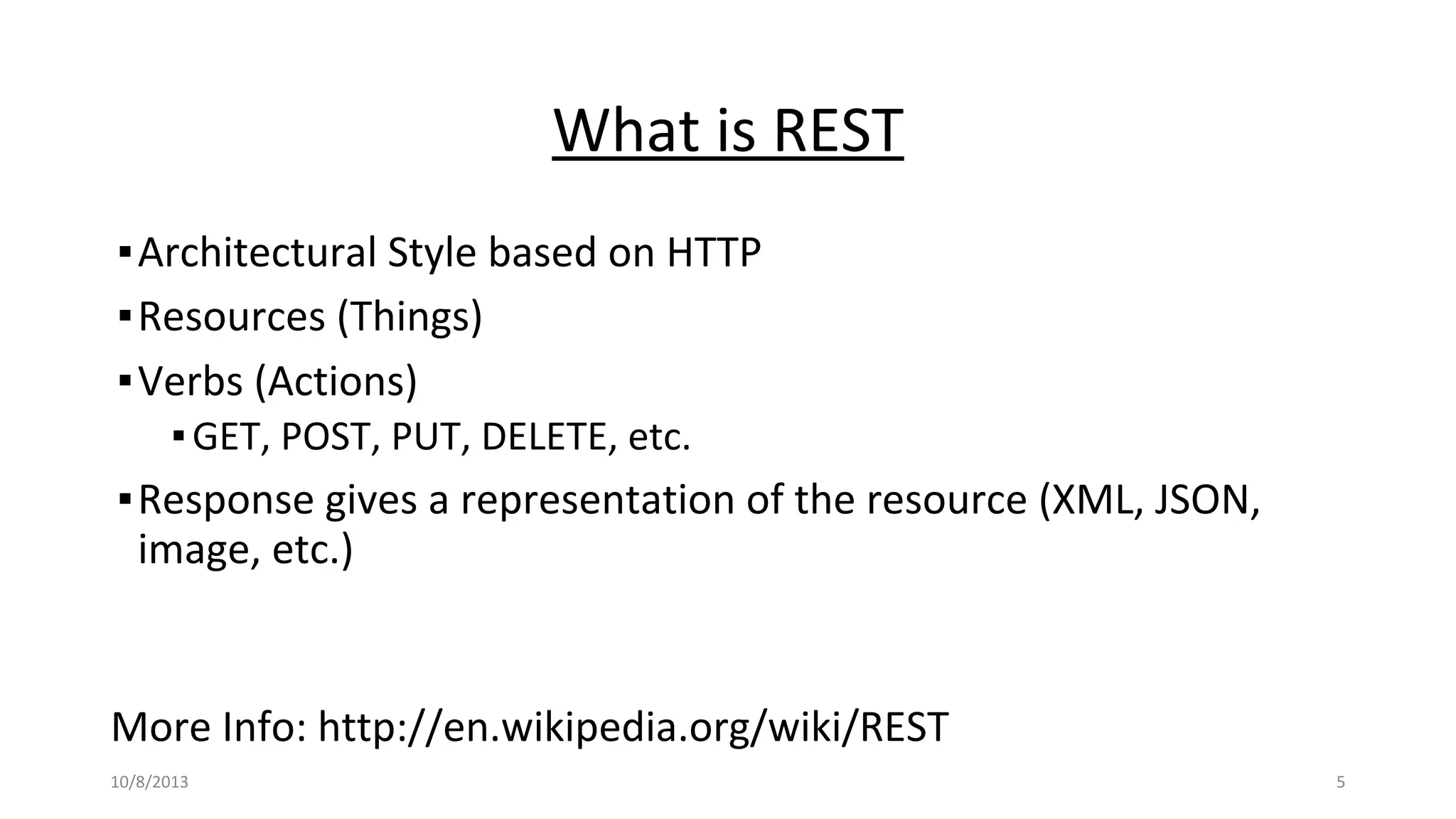 What is REST

▪ Architectural Style based on HTTP
▪ Resources (Things)
▪ Verbs (Actions)
    ▪ GET, POST, PUT, DELETE, etc.
▪ Response gives a representation of the resource (XML, JSON, image, etc.)

More Info: http://en.wikipedia.org/wiki/REST

10/8/2013

5